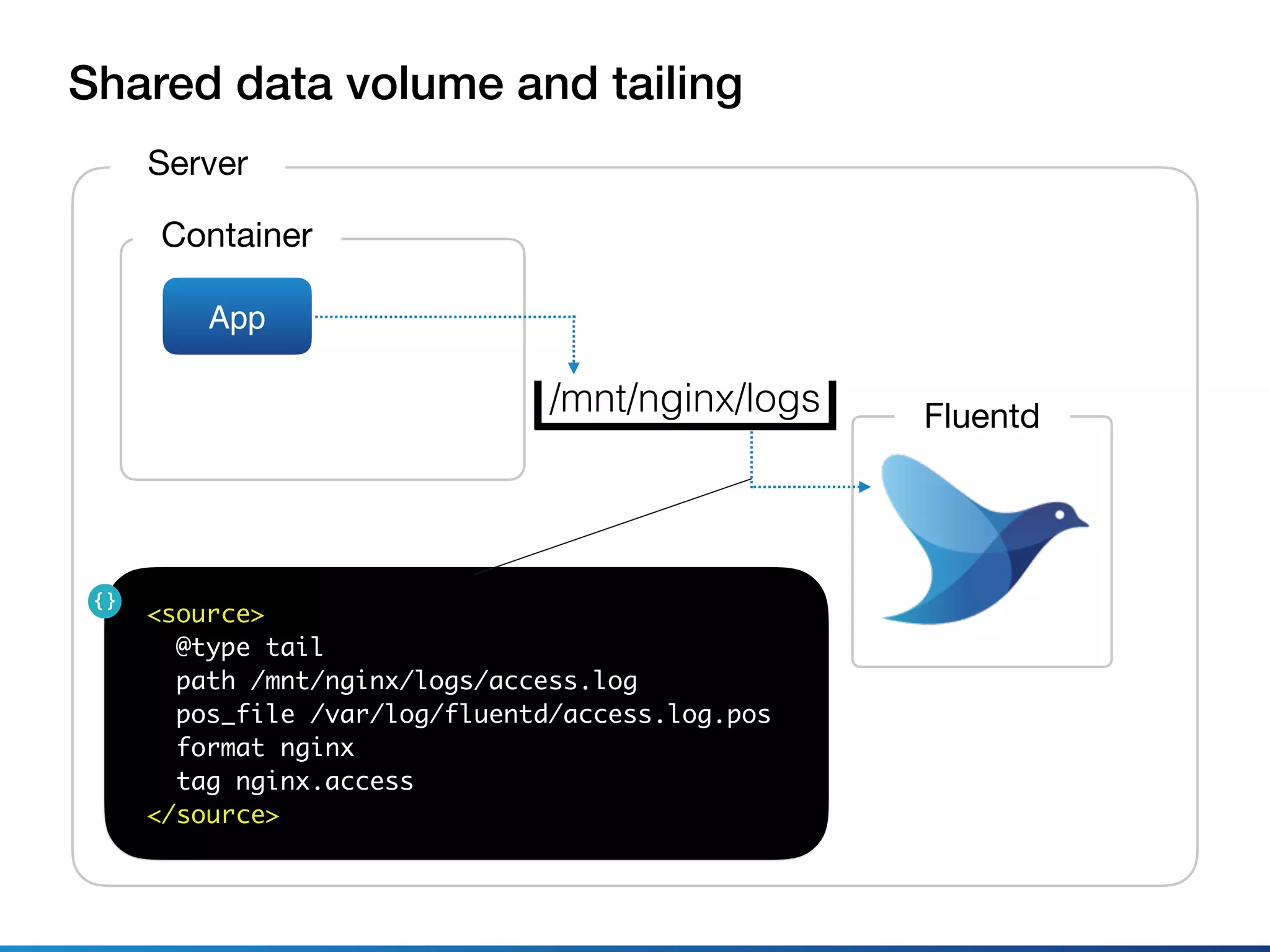 Shared data volume and tailing

Server

Container

App

/mnt/nginx/logs

Fluentd

{}

<source>
  @type tail
  path /mnt/nginx/logs/access.log
  pos_file /var/log/fluentd/access.log.pos
  format nginx
  tag nginx.access
</source>